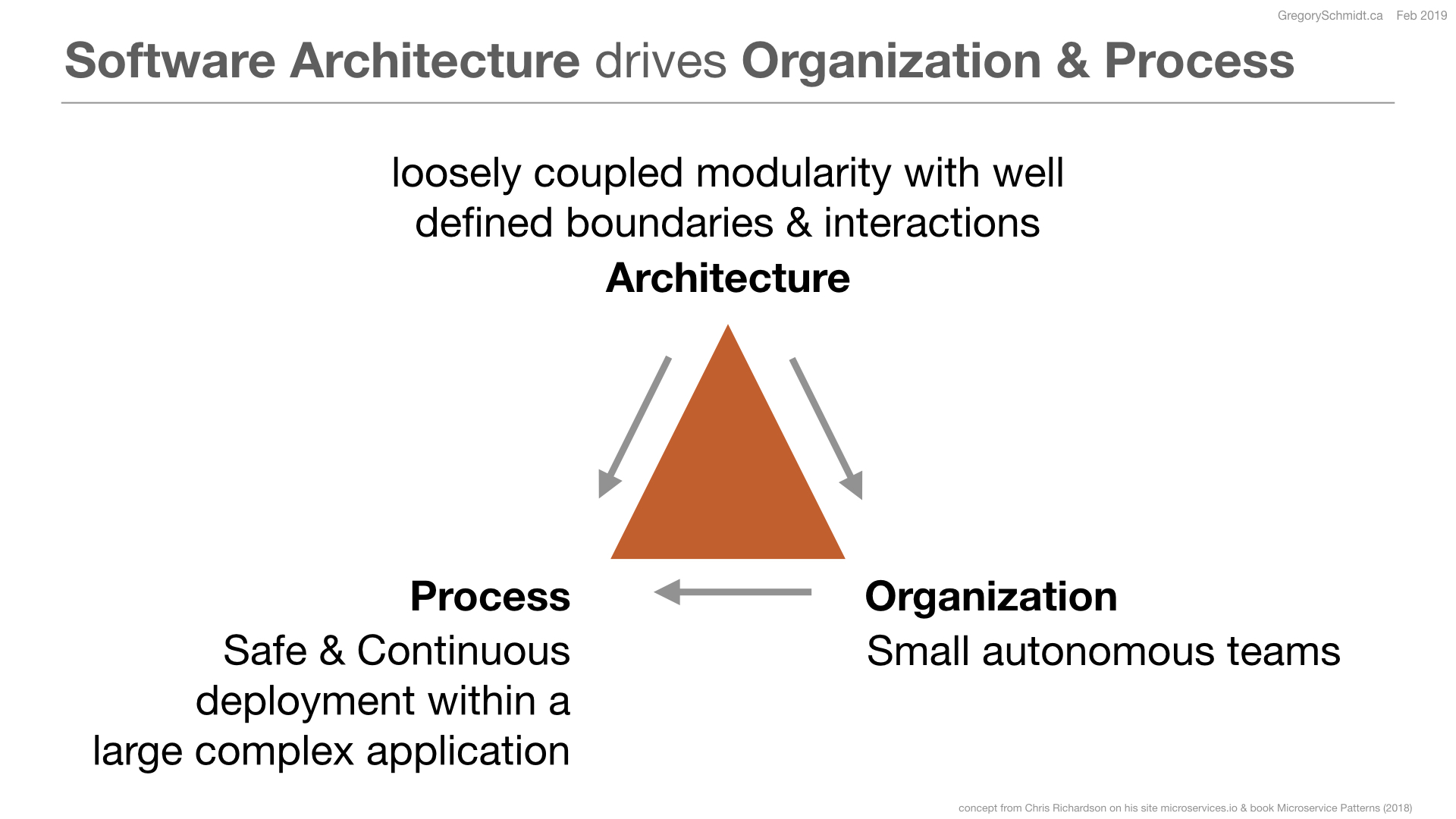 GregorySchmidt.ca Feb 2019

Software Architecture drives Organization & Process

loosely coupled modularity with well defined boundaries & interactions

Architecture

Process

Safe & Continuous deployment within a large complex application

Organization

Small autonomous teams

concept from Chris Richardson on his site microservices.io & book Microservice Patterns (2018)